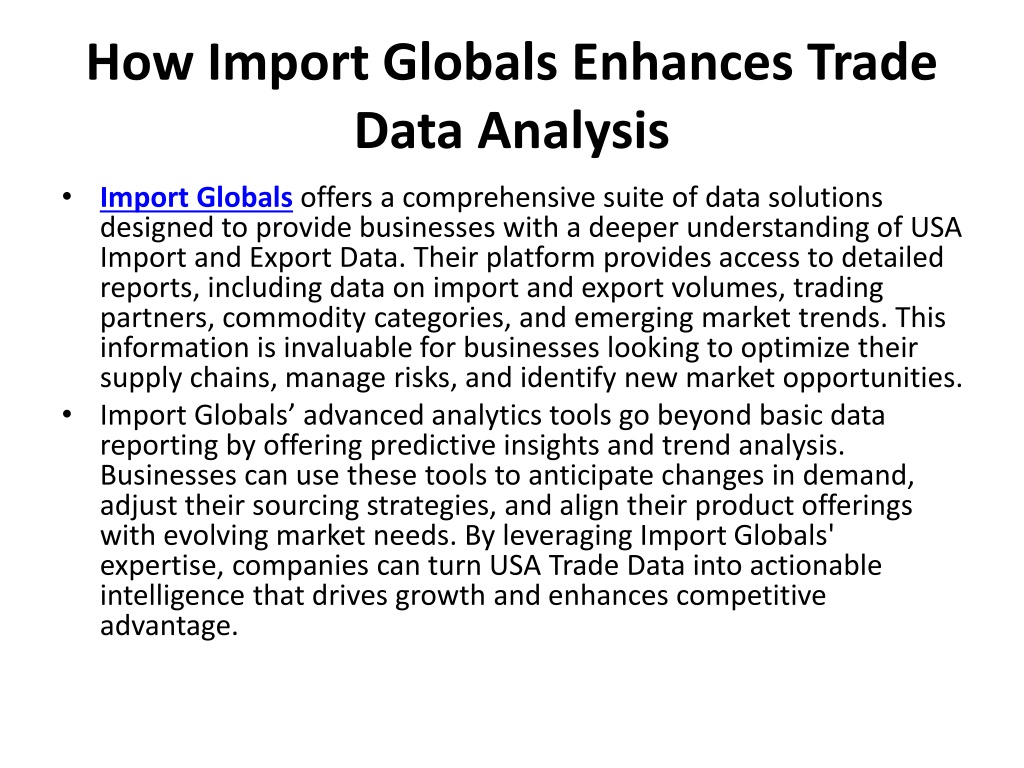 How Import Globals Enhances Trade Data Analysis

• Import Globals offers a comprehensive suite of data solutions designed to provide businesses with a deeper understanding of USA Import and Export Data. Their platform provides access to detailed reports, including data on import and export volumes, trading partners, commodity categories, and emerging market trends. This information is invaluable for businesses looking to optimize their supply chains, manage risks, and identify new market opportunities.

• Import Globals’ advanced analytics tools go beyond basic data reporting by offering predictive insights and trend analysis. Businesses can use these tools to anticipate changes in demand, adjust their sourcing strategies, and align their product offerings with evolving market needs. By leveraging Import Globals' expertise, companies can turn USA Trade Data into actionable intelligence that drives growth and enhances competitive advantage.